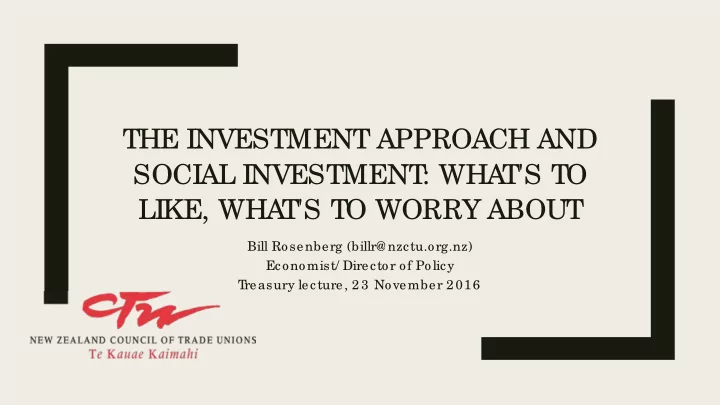 THE INVESTMENT APPROACH AND SOCIAL INVESTMENT: WHAT'S TO LIKE, WHAT'S TO WORRY ABOUT

Bill Rosenberg (billr@nzctu.org.nz)
Economist/Director of Policy
Treasury lecture, 23 November 2016

CTU
NEW ZEALAND COUNCIL OF TRADE UNIONS
Te Kauae Kaimahi